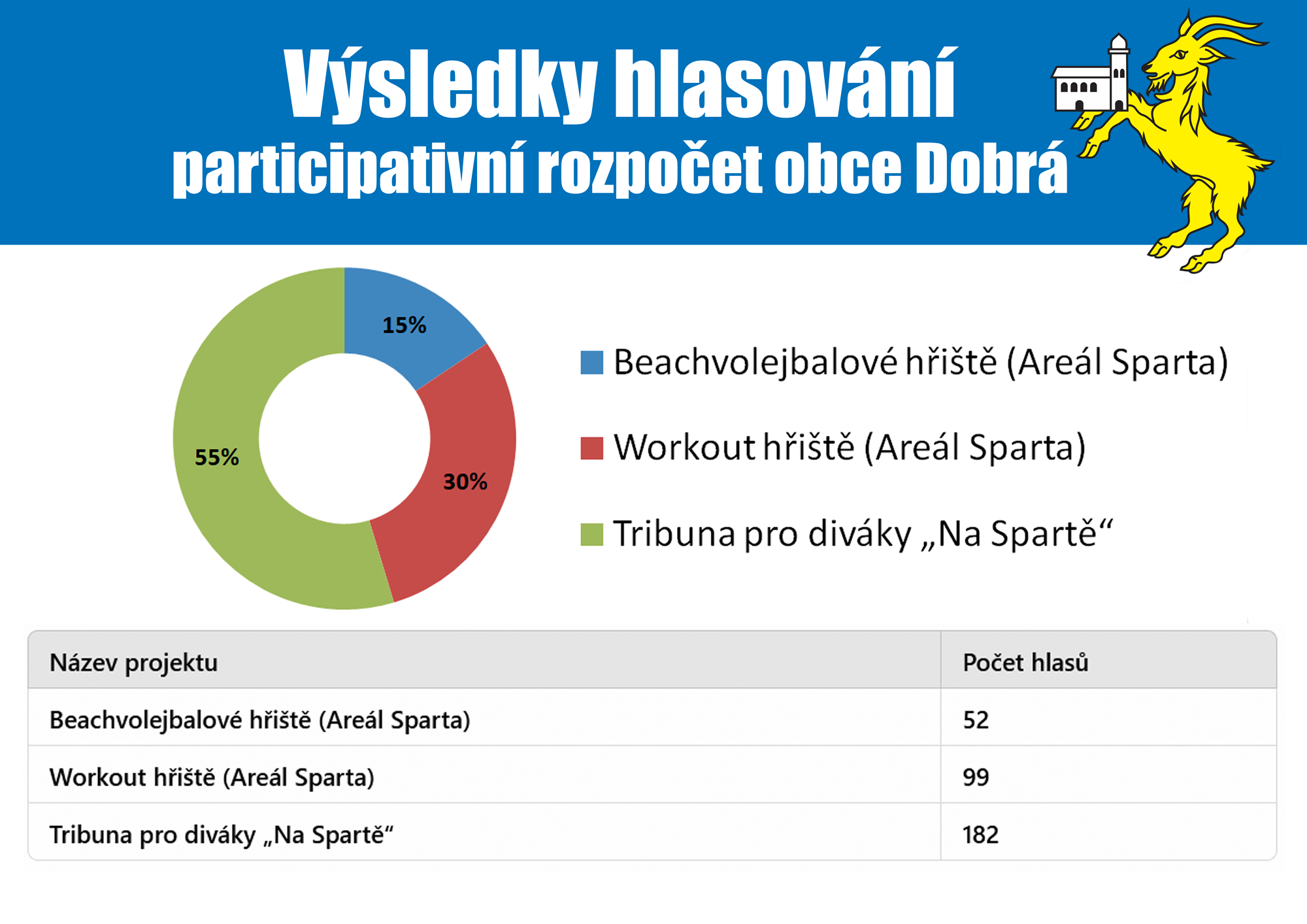 Výsledky hlasování
participativní rozpočet obce Dobrá

15%
30%
55%

Beachvolejbalové hřiště (Areál Sparta)
Workout hřiště (Areál Sparta)
Tribuna pro diváky „Na Spartě“

| Název projektu | Počet hlasů |
|---|---|
| Beachvolejbalové hřiště (Areál Sparta) | 52 |
| Workout hřiště (Areál Sparta) | 99 |
| Tribuna pro diváky „Na Spartě“ | 182 |